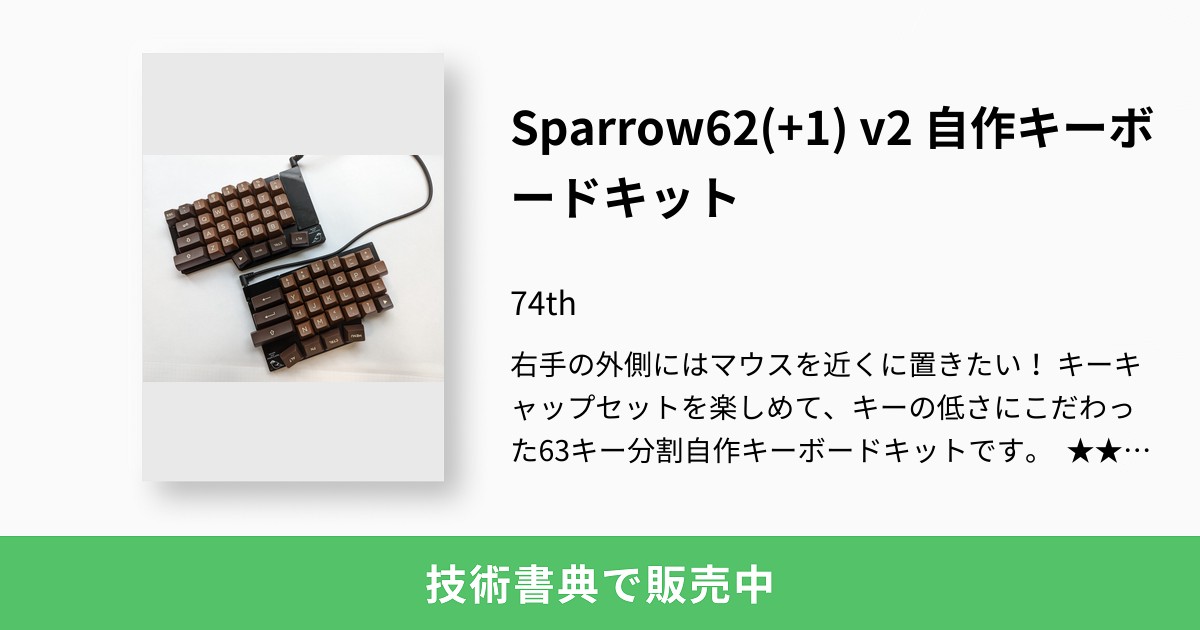 Sparrow62(+1) v2 自作キーボードキット

74th

右手の外側にはマウスを近くに置きたい！ キーキャップセットを楽しめて、キーの低さにこだわった63キー分割自作キーボードキットです。 ★★…

技術書典で販売中